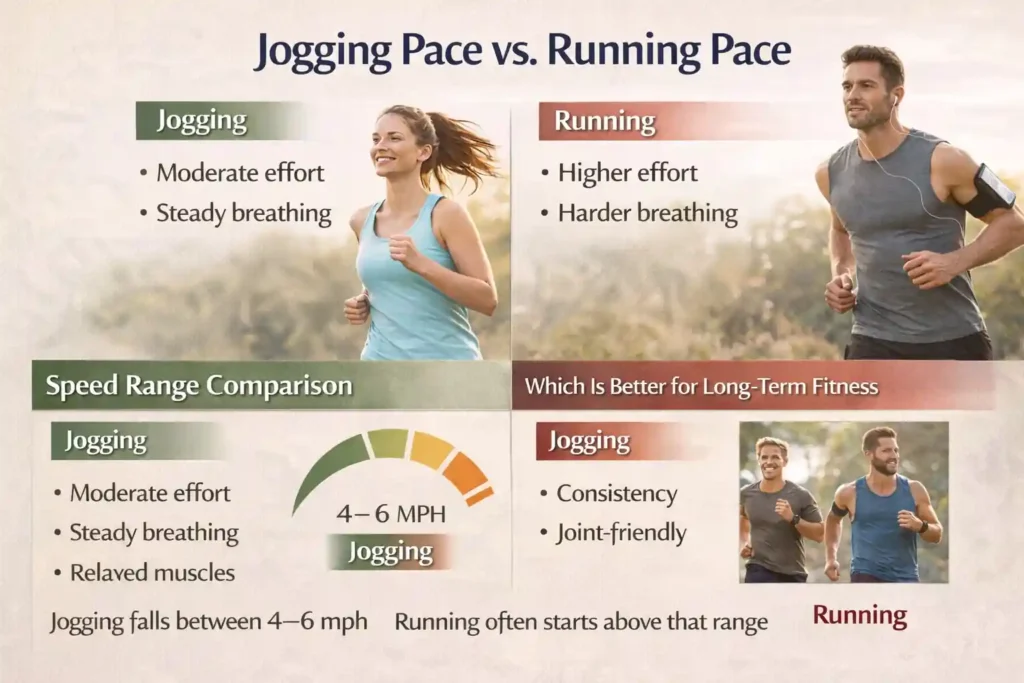 Jogging Pace vs. Running Pace

Jogging

• Moderate effort
• Steady breathing

Running

• Higher effort
• Harder breathing

Speed Range Comparison

Jogging

• Moderate effort
• Steady breathing
• Relaved muscles

4–6 MPH

Jogging

Which Is Better for Long-Term Fitness

Jogging

• Consistency
• Joint-friendly

Jogging falls between 4–6 mph

Running often starts above that range

Running